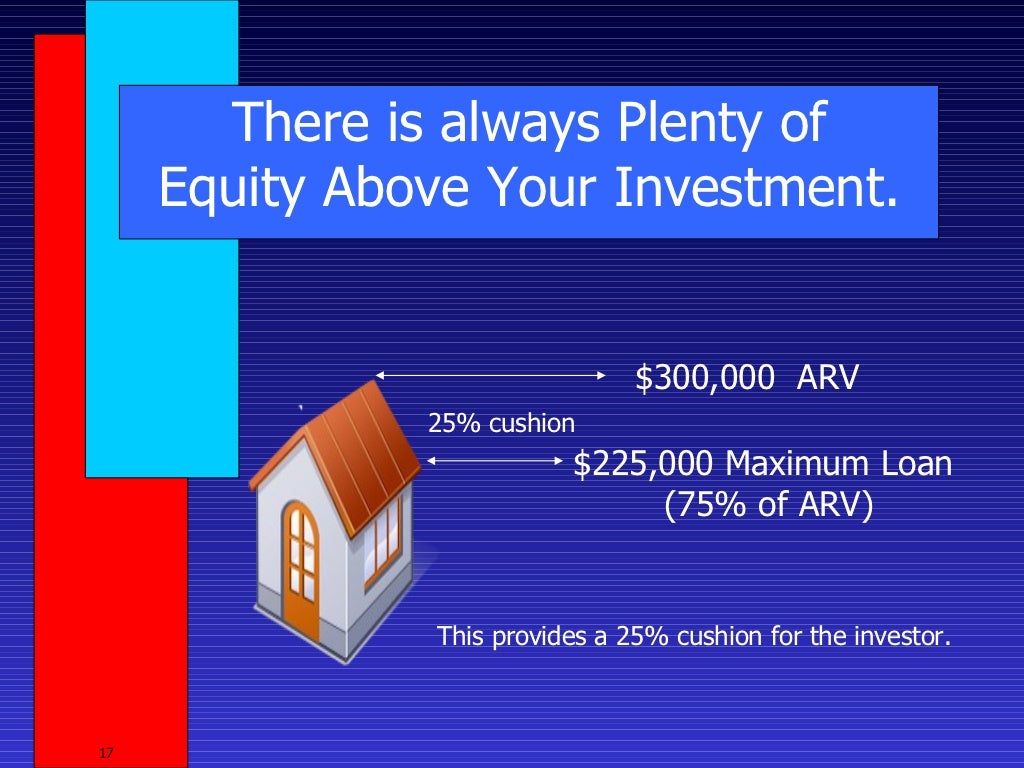 There is always Plenty of Equity Above Your Investment.

\$300,000 ARV

25% cushion

\$225,000 Maximum Loan (75% of ARV)

This provides a 25% cushion for the investor.

17